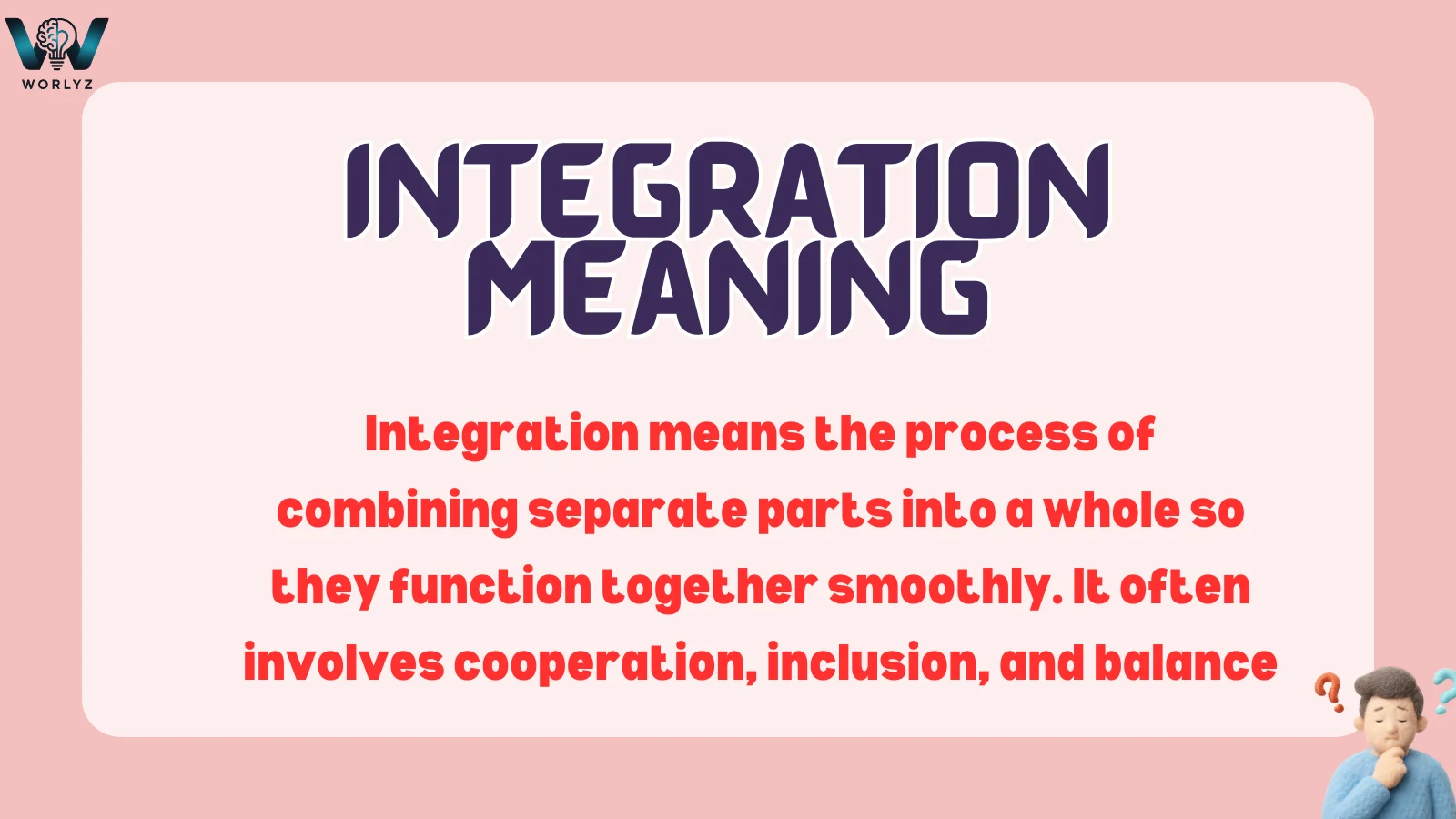 WORLYZ

INTEGRATION MEANING

Integration means the process of combining separate parts into a whole so they function together smoothly. It often involves cooperation, inclusion, and balance